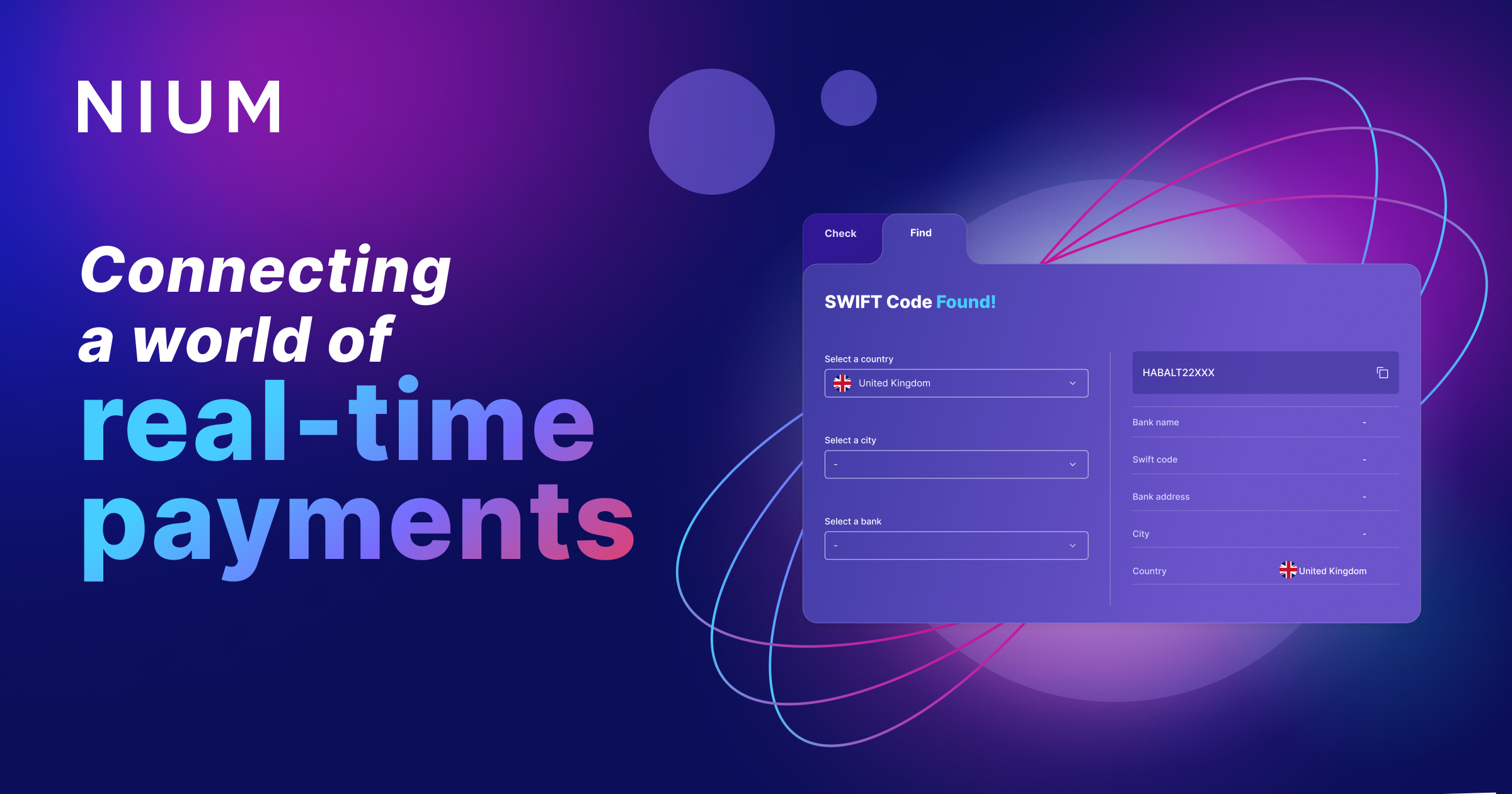 NIUM

Connecting a world of real-time payments

Check
Find

SWIFT Code Found!

Select a country
United Kingdom

Select a city
-

Select a bank
-

HABALT22XXX

Bank name -
Swift code -
Bank address -
City -
Country United Kingdom